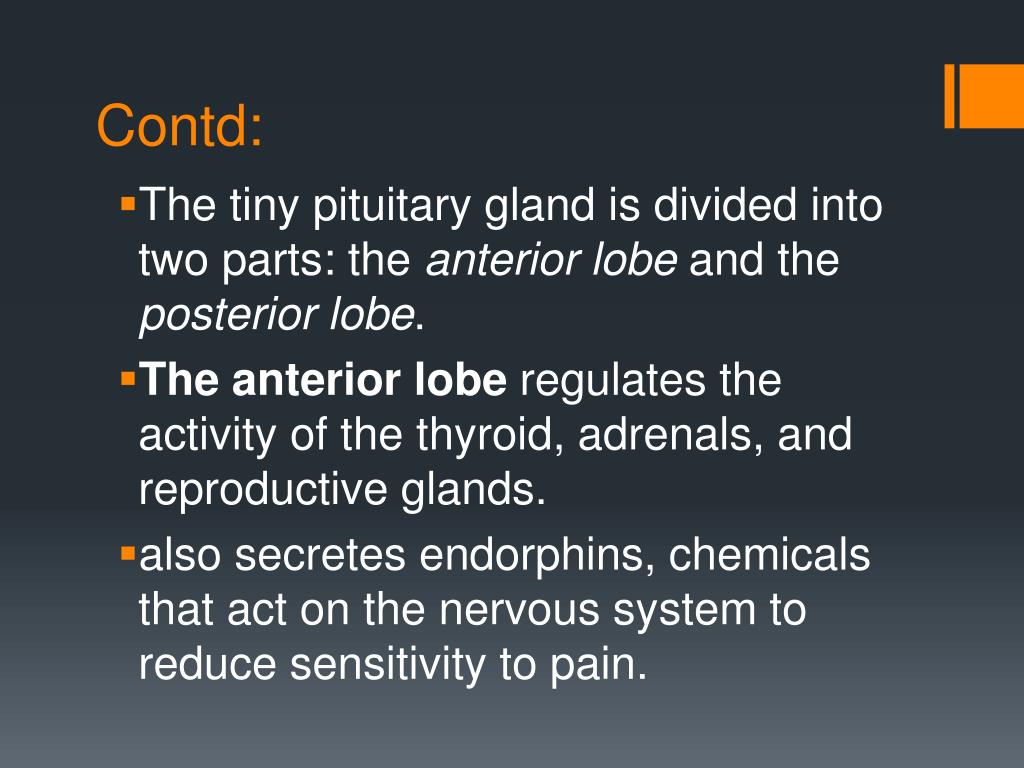 Contd:

▪The tiny pituitary gland is divided into two parts: the anterior lobe and the posterior lobe.

▪The anterior lobe regulates the activity of the thyroid, adrenals, and reproductive glands.

▪also secretes endorphins, chemicals that act on the nervous system to reduce sensitivity to pain.